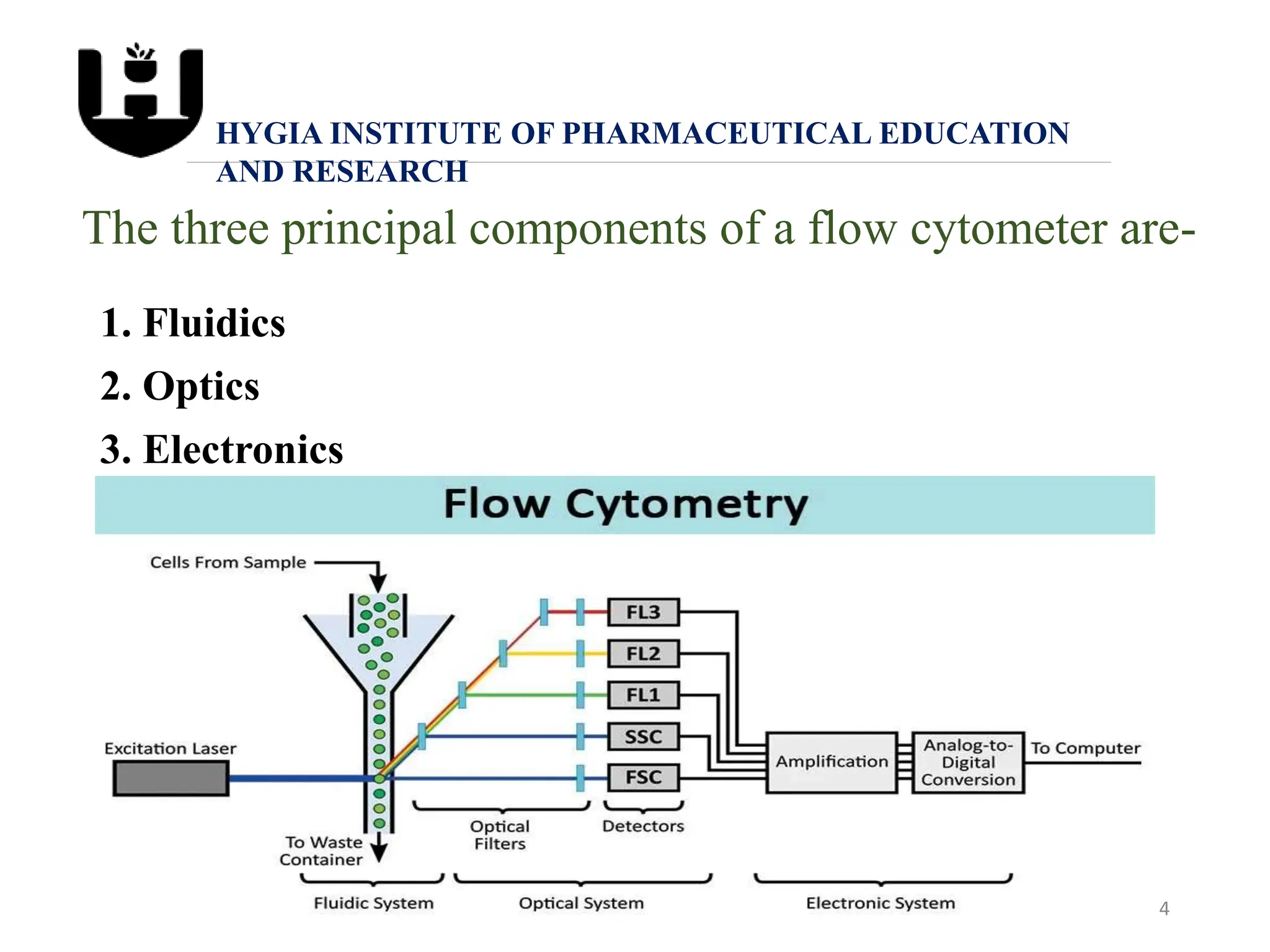 HYGIA INSTITUTE OF PHARMACEUTICAL EDUCATION AND RESEARCH

The three principal components of a flow cytometer are-

1. Fluidics
2. Optics
3. Electronics

Flow Cytometry

Cells From Sample

FL3
FL2
FL1
SSC
FSC

Excitation Laser

Amplification

Analog-to-Digital Conversion

To Computer

To Waste Container

Optical Filters

Detectors

Fluidic System

Optical System

Electronic System

4